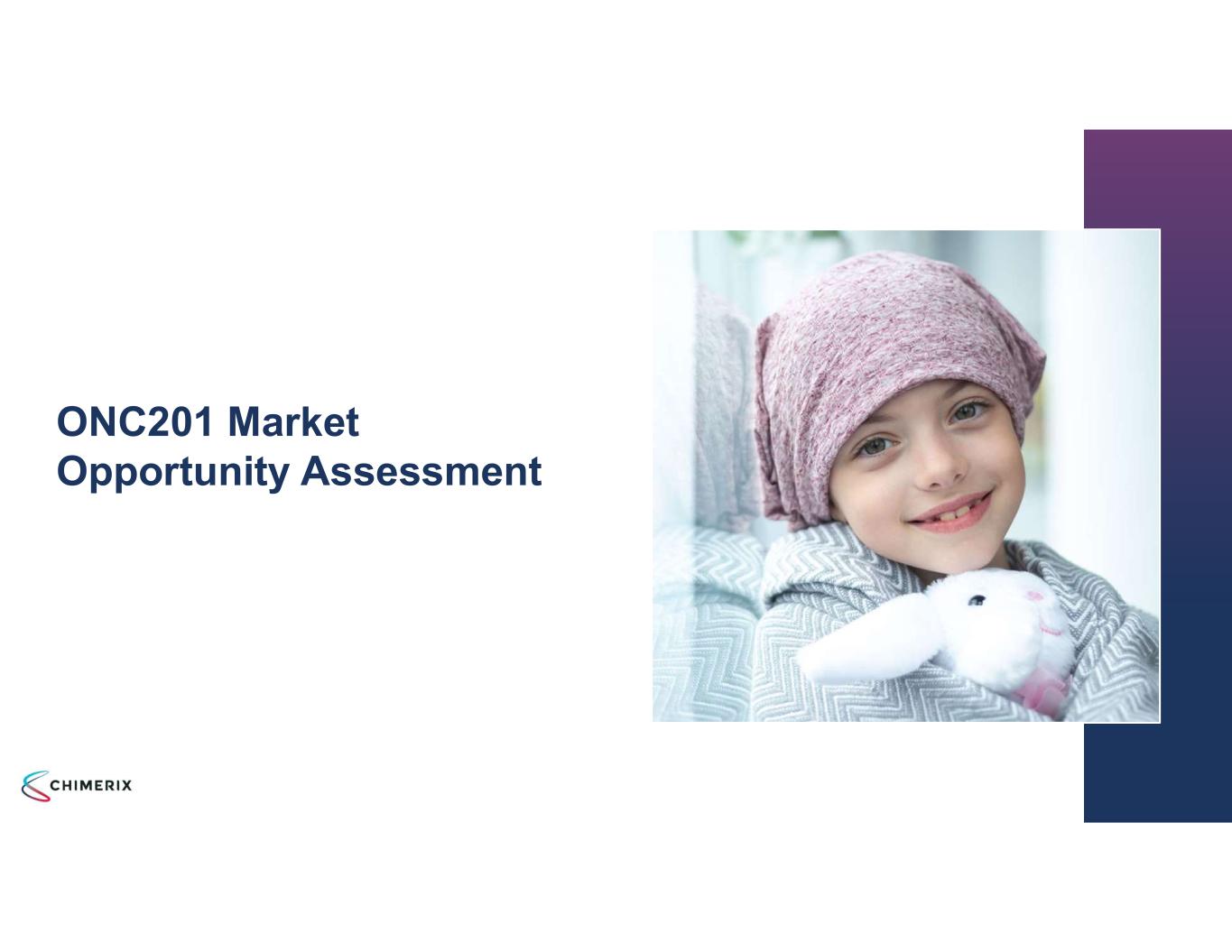 ONC201 Market
Opportunity Assessment

CHIMERIX